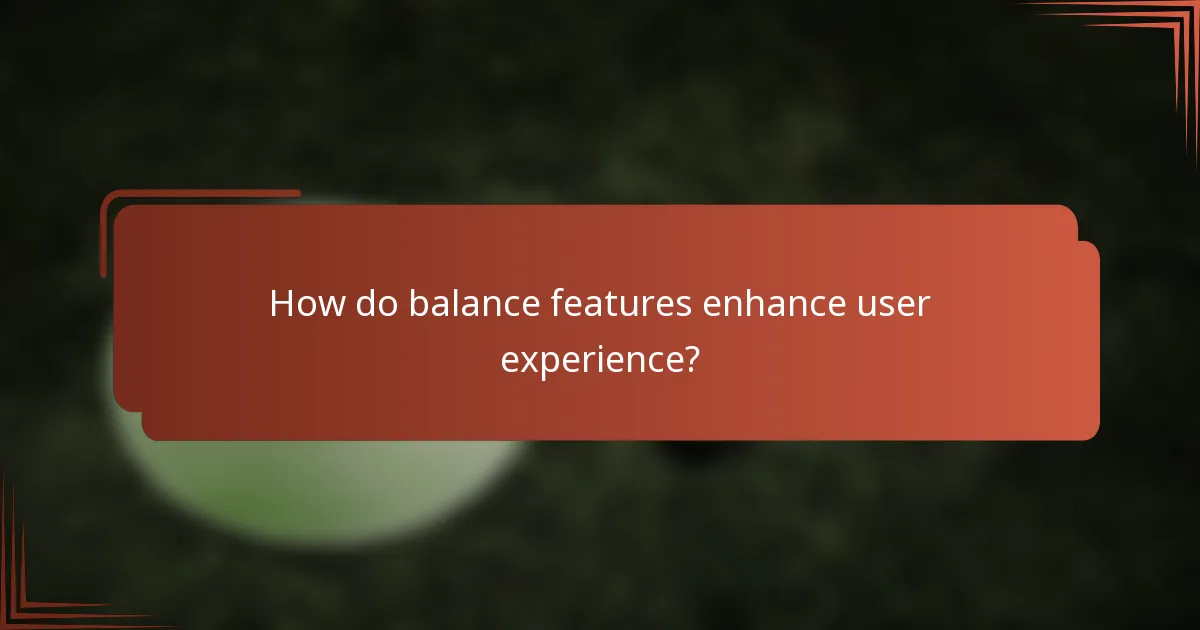 How do balance features enhance user experience?